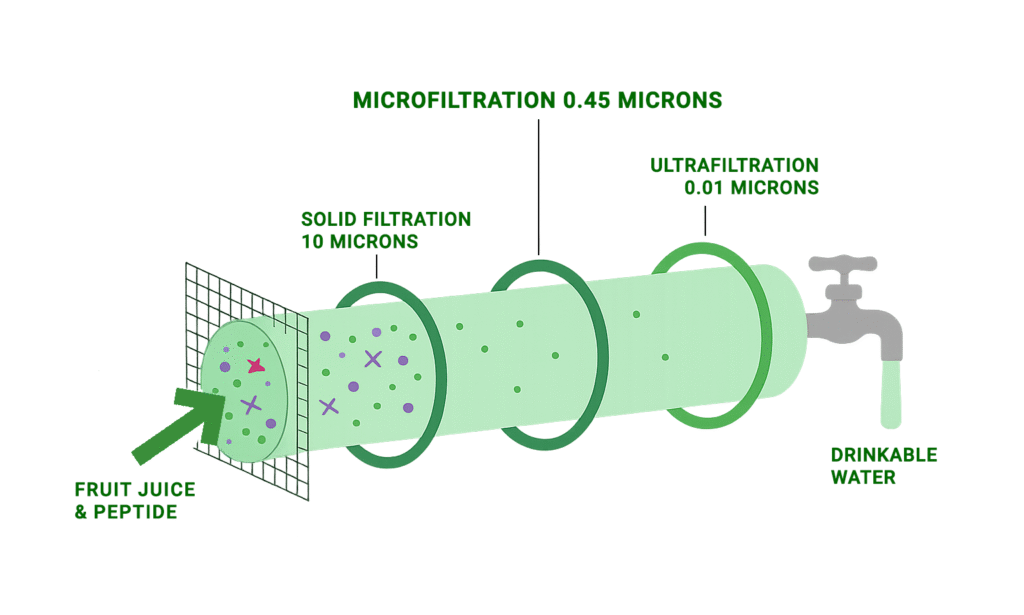 MICROFILTRATION 0.45 MICRONS

ULTRAFILTRATION 0.01 MICRONS

SOLID FILTRATION 10 MICRONS

FRUIT JUICE & PEPTIDE

DRINKABLE WATER